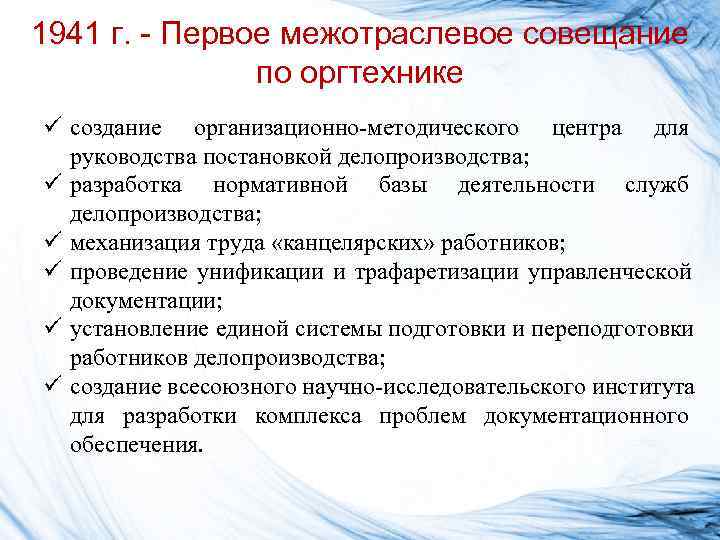 1941 г. - Первое межотраслевое совещание по оргтехнике

✓ создание организационно-методического центра для руководства постановкой делопроизводства;
✓ разработка нормативной базы деятельности служб делопроизводства;
✓ механизация труда «канцелярских» работников;
✓ проведение унификации и трафаретизации управленческой документации;
✓ установление единой системы подготовки и переподготовки работников делопроизводства;
✓ создание всесоюзного научно-исследовательского института для разработки комплекса проблем документационного обеспечения.